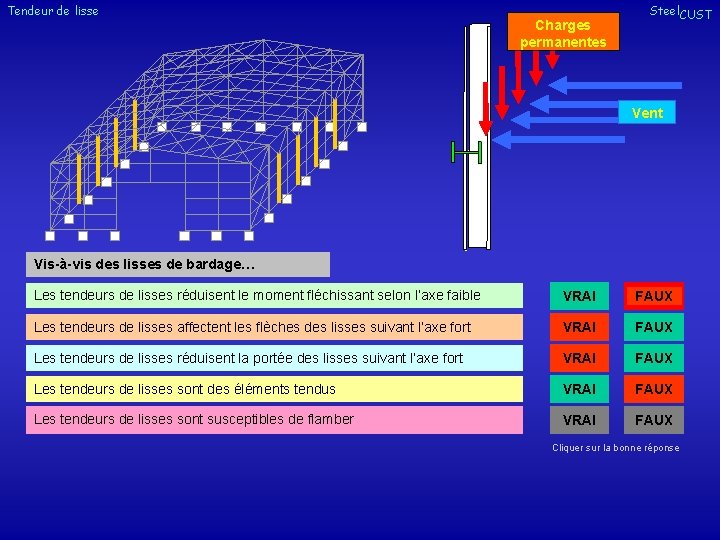 Tendeur de lisse

Steel CUST

Charges permanentes

Vent

Vis-à-vis des lisses de bardage...

| | | |
|---|---|---|
| Les tendeurs de lisses réduisent le moment fléchissant selon l'axe faible | VRAI | FAUX |
| Les tendeurs de lisses affectent les flèches des lisses suivant l'axe fort | VRAI | FAUX |
| Les tendeurs de lisses réduisent la portée des lisses suivant l'axe fort | VRAI | FAUX |
| Les tendeurs de lisses sont des éléments tendus | VRAI | FAUX |
| Les tendeurs de lisses sont susceptibles de flamber | VRAI | FAUX |

Cliquer sur la bonne réponse